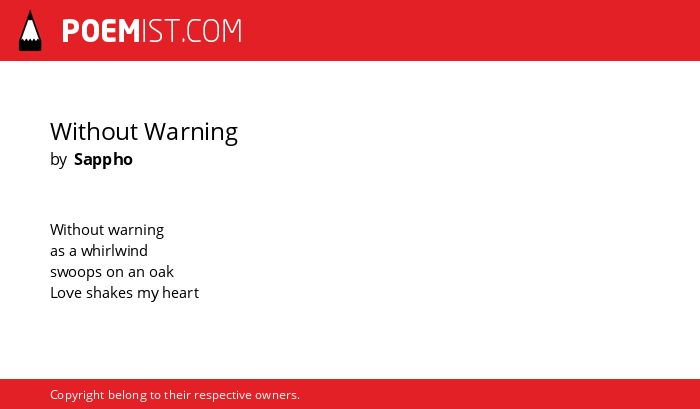 POEMIST.COM

Without Warning
by Sappho

Without warning
as a whirlwind
swoops on an oak
Love shakes my heart

Copyright belong to their respective owners.